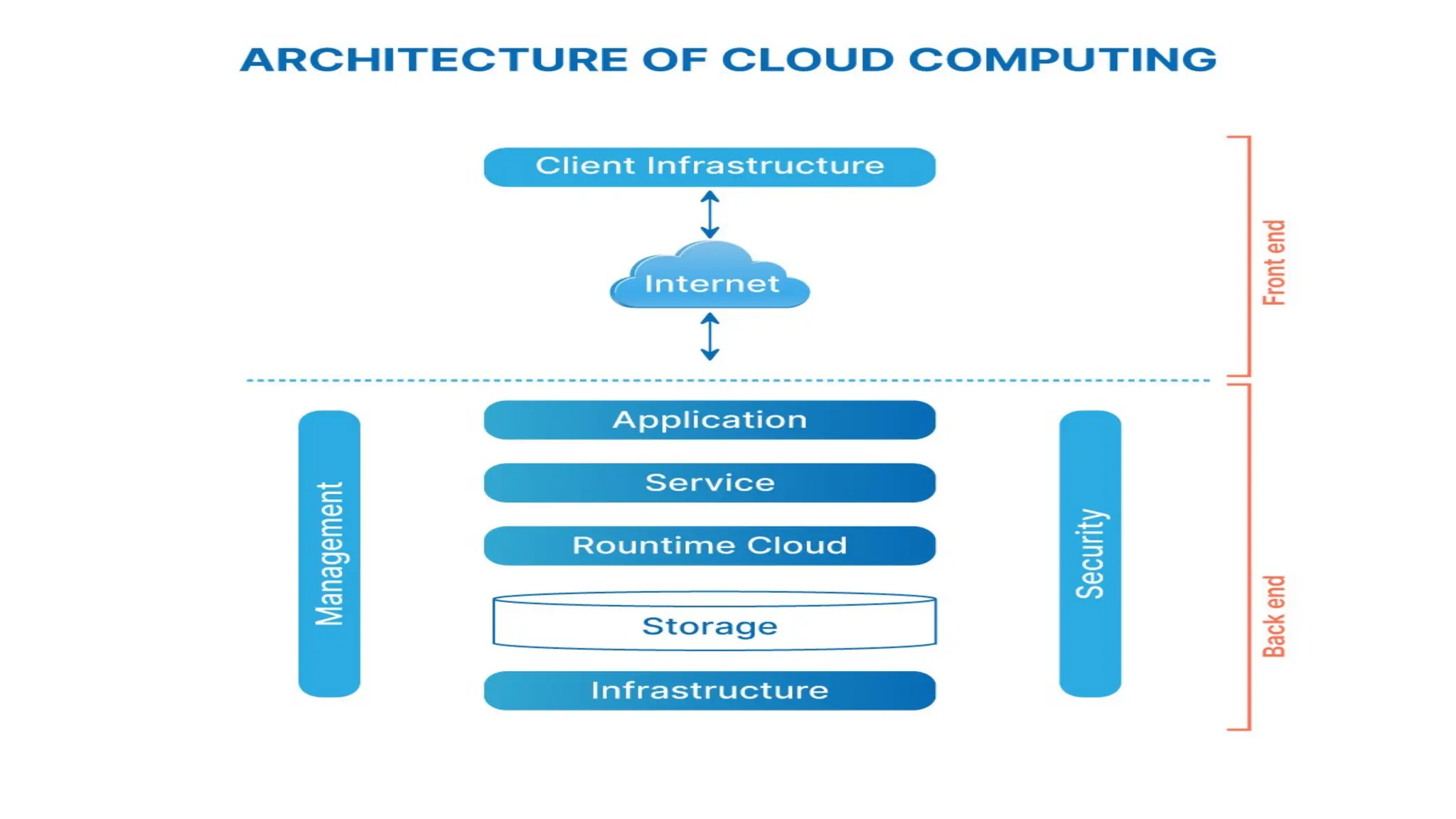 ARCHITECTURE OF CLOUD COMPUTING

Client Infrastructure

Internet

Front end

Management

Application

Service

Rountime Cloud

Storage

Infrastructure

Security

Back end